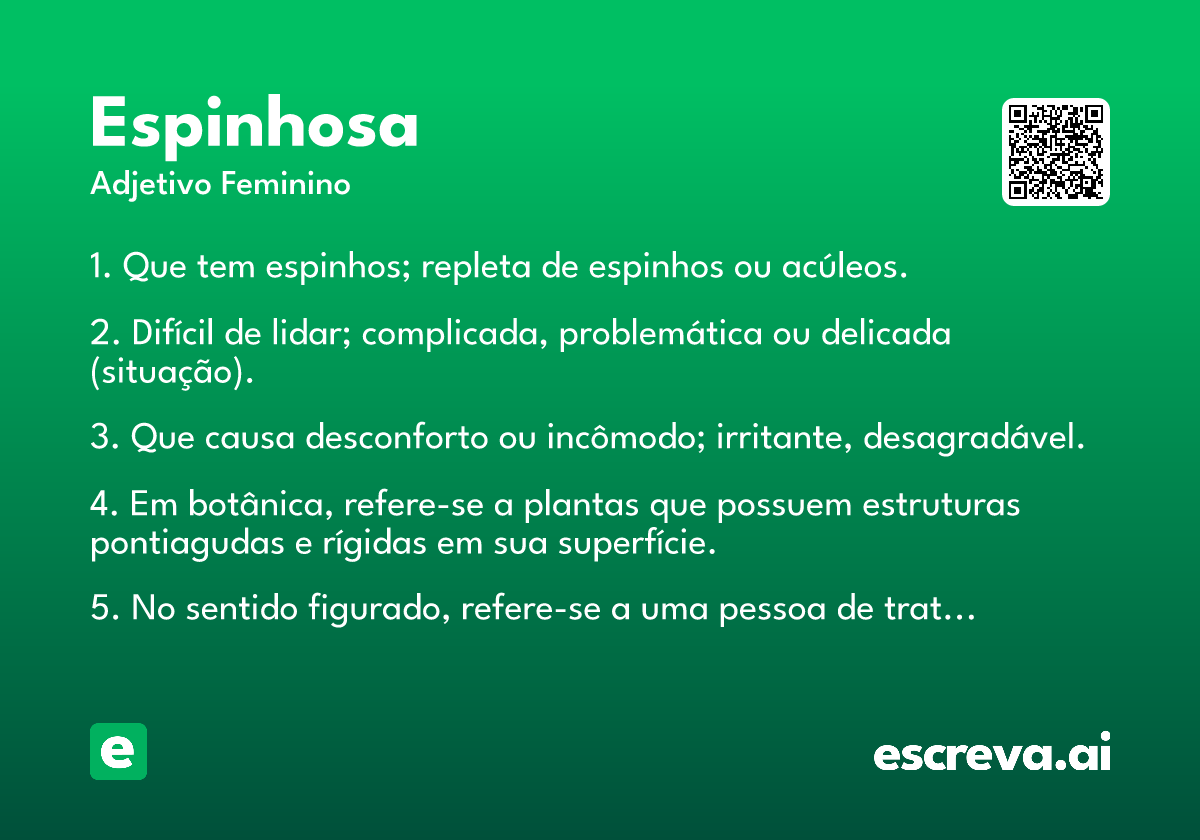 Espinhosa
Adjetivo Feminino

1. Que tem espinhos; repleta de espinhos ou acúleos.

2. Difícil de lidar; complicada, problemática ou delicada (situação).

3. Que causa desconforto ou incômodo; irritante, desagradável.

4. Em botânica, refere-se a plantas que possuem estruturas pontiagudas e rígidas em sua superfície.

5. No sentido figurado, refere-se a uma pessoa de trat…

e

escreva.ai